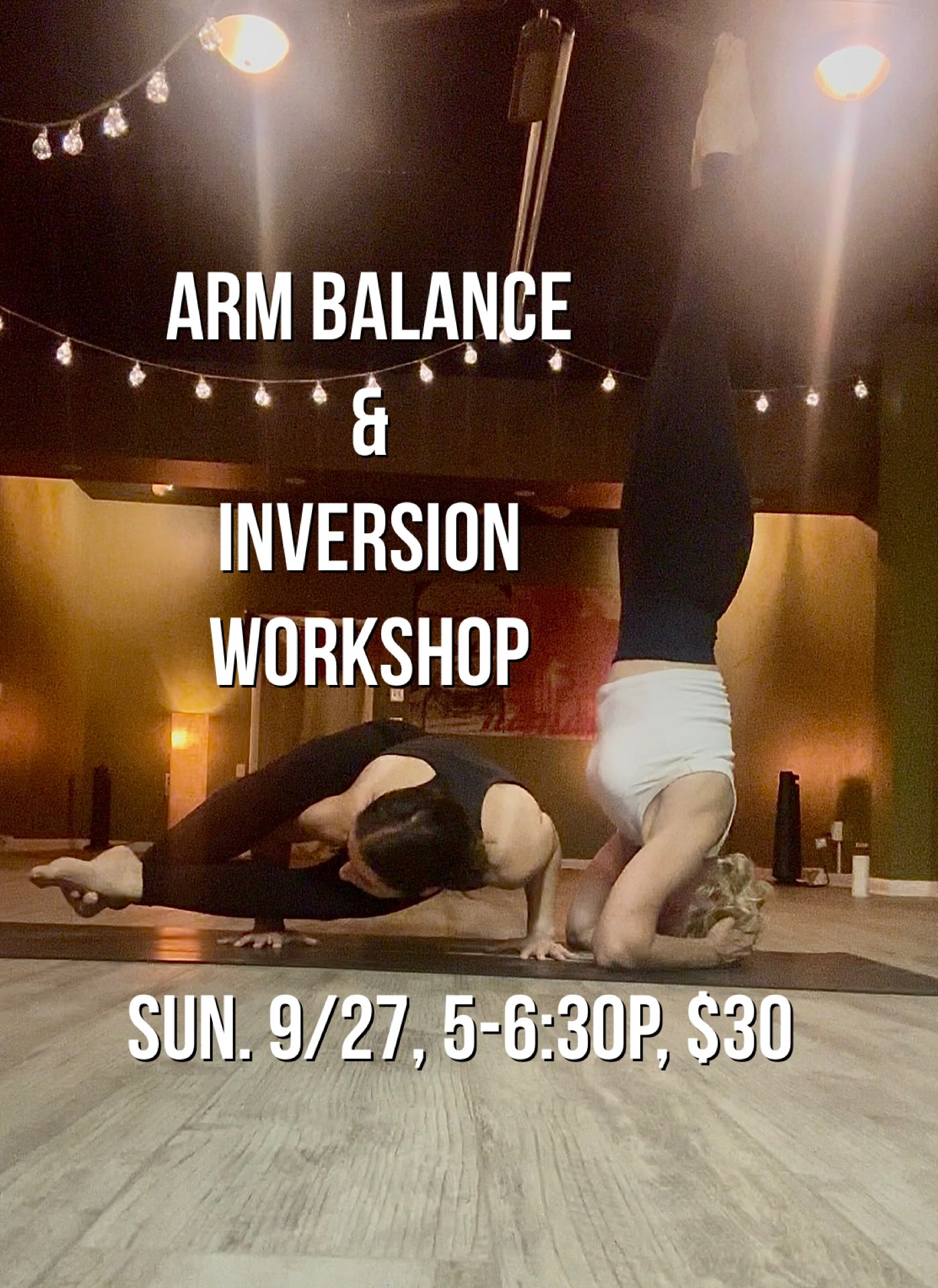 ARM BALANCE
&
INVERSION
WORKSHOP

SUN. 9/27, 5-6:30P, \$30